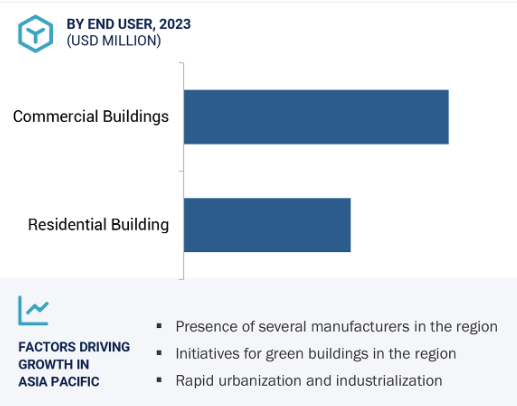 BY END USER, 2023
(USD MILLION)

Commercial Buildings

Residential Building

FACTORS DRIVING GROWTH IN ASIA PACIFIC

▪ Presence of several manufacturers in the region
▪ Initiatives for green buildings in the region
▪ Rapid urbanization and industrialization